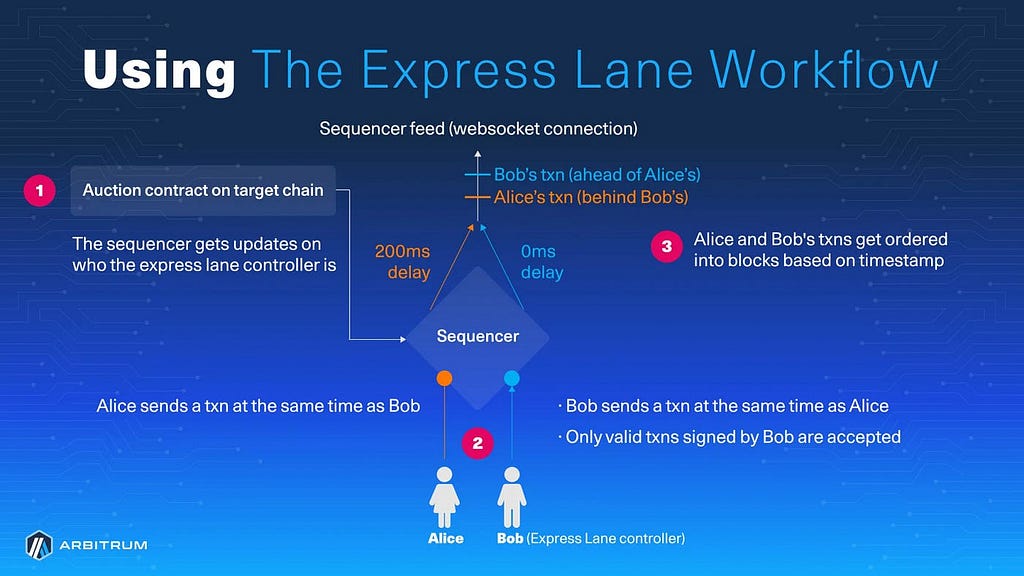 Using The Express Lane Workflow

Sequencer feed (websocket connection)

Bob's txn (ahead of Alice's)
Alice's txn (behind Bob's)

1

Auction contract on target chain

The sequencer gets updates on who the express lane controller is

200ms delay

0ms delay

3

Alice and Bob's txns get ordered into blocks based on timestamp

Sequencer

Alice sends a txn at the same time as Bob

· Bob sends a txn at the same time as Alice

· Only valid txns signed by Bob are accepted

2

Alice

Bob (Express Lane controller)

ARBITRUM